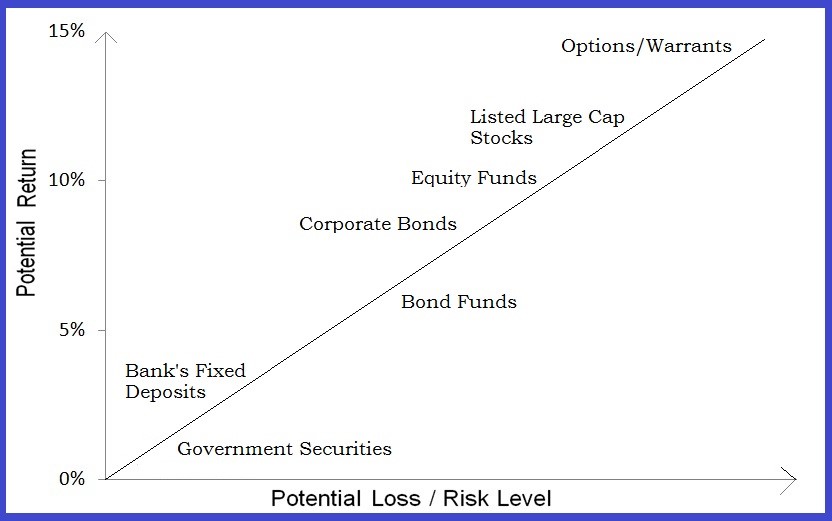 15%

10%

5%

0%

Potential Return

Options/Warrants

Listed Large Cap Stocks

Equity Funds

Corporate Bonds

Bond Funds

Bank's Fixed Deposits

Government Securities

Potential Loss / Risk Level